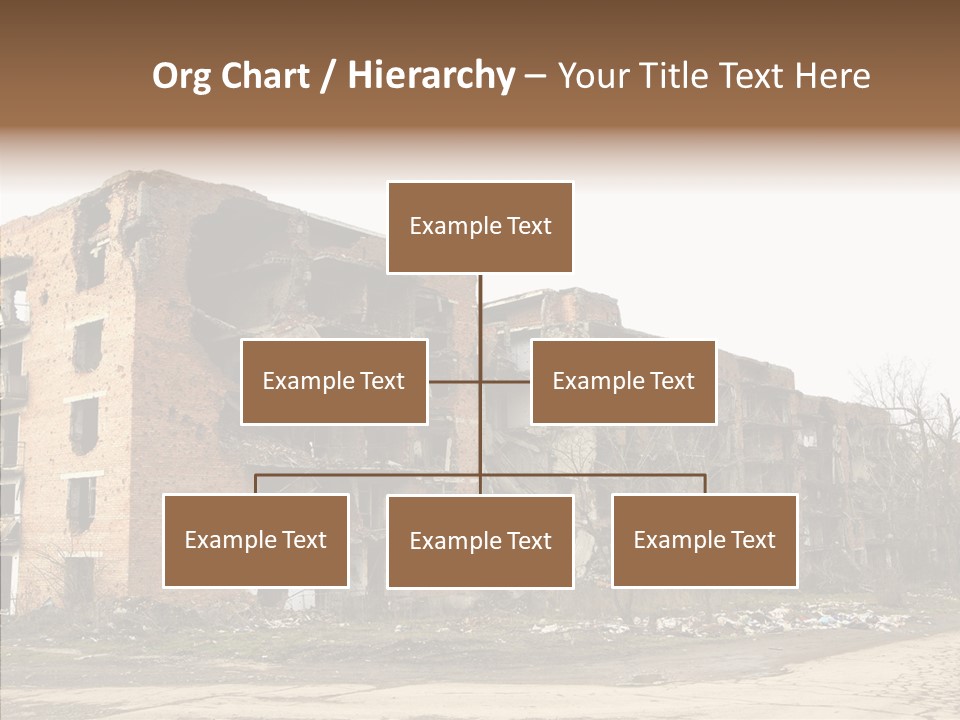 Org Chart / Hierarchy – Your Title Text Here

Example Text

Example Text

Example Text

Example Text

Example Text

Example Text